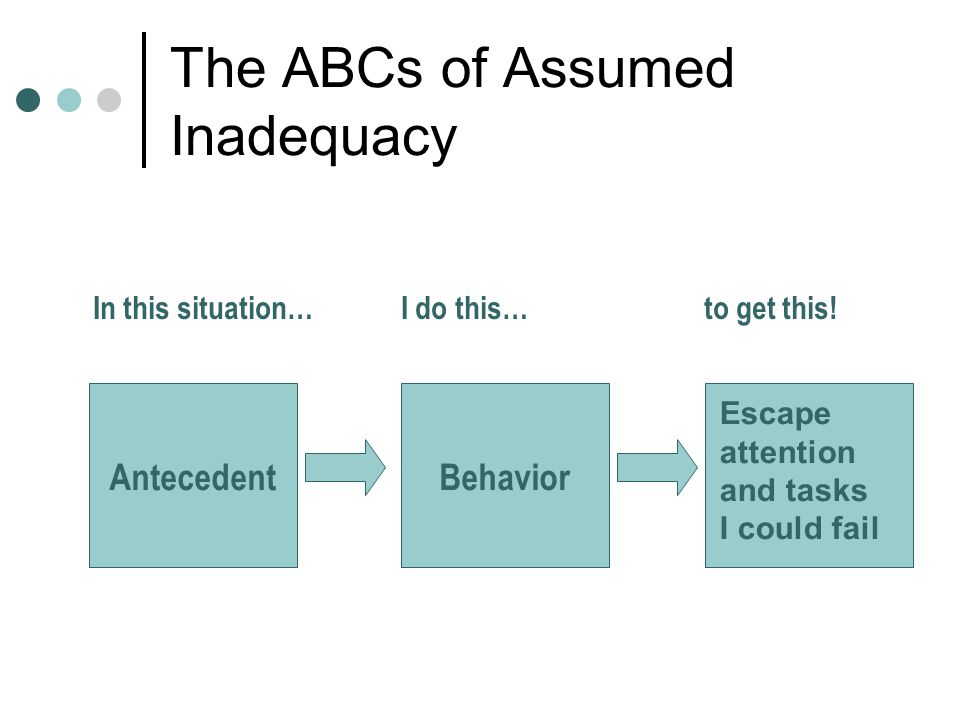 The ABCs of Assumed Inadequacy

In this situation…

I do this…

to get this!

Antecedent

Behavior

Escape attention and tasks I could fail